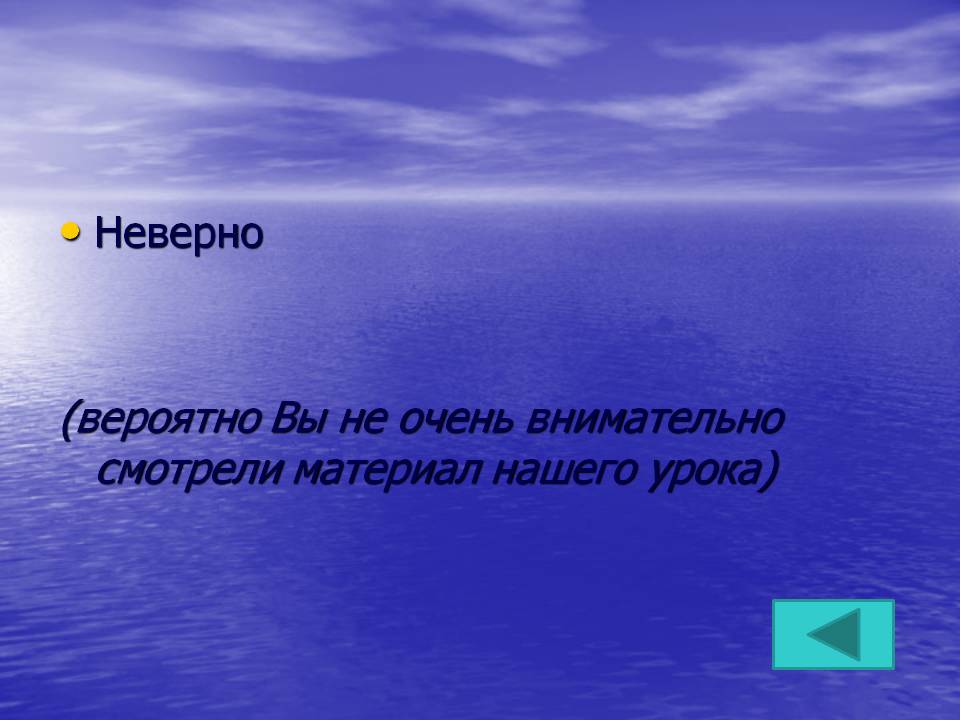 • Неверно

(вероятно Вы не очень внимательно смотрели материал нашего урока)